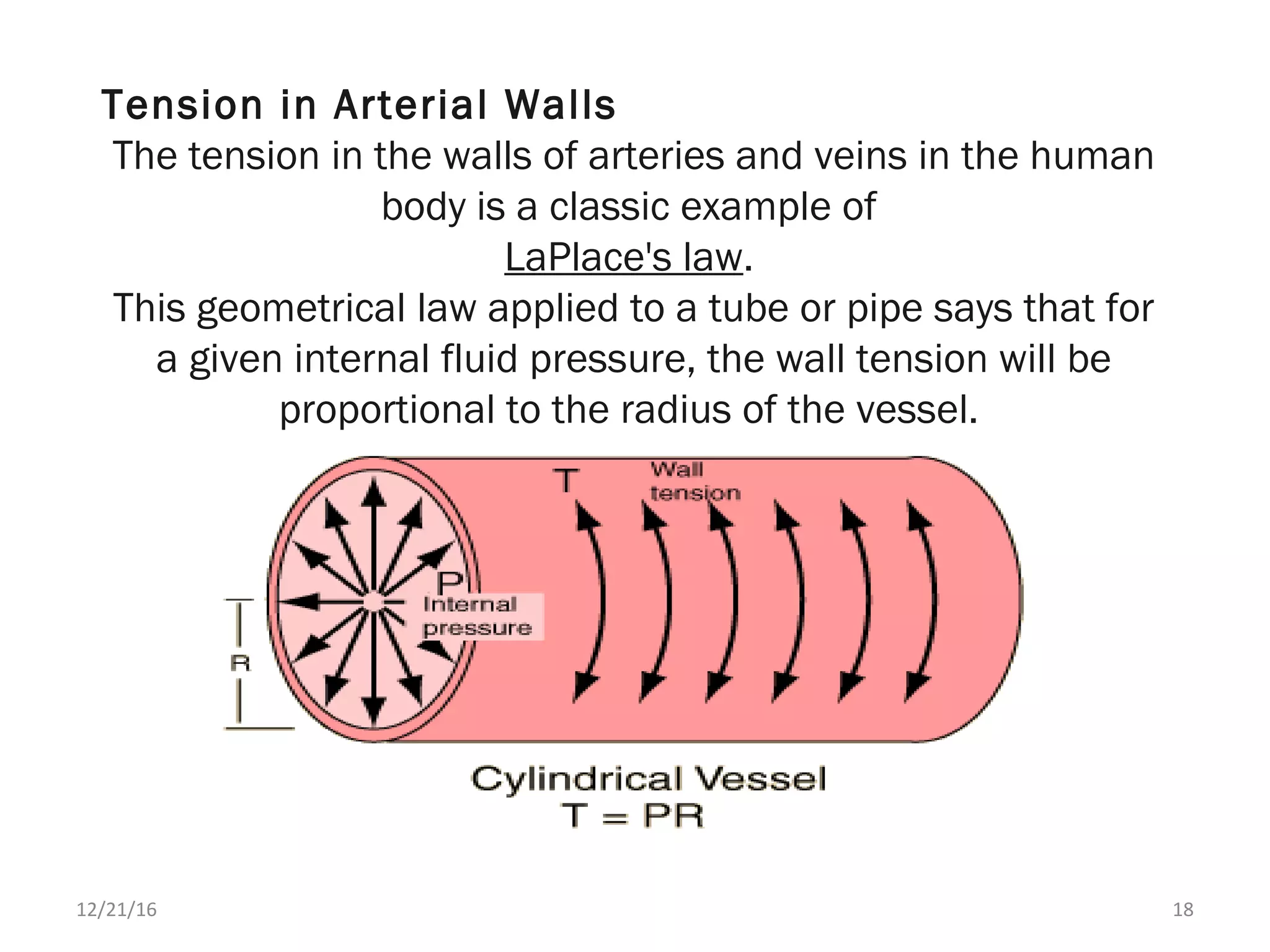 Tension in Arterial Walls

The tension in the walls of arteries and veins in the human body is a classic example of LaPlace's law.

This geometrical law applied to a tube or pipe says that for a given internal fluid pressure, the wall tension will be proportional to the radius of the vessel.

T

Wall tension

P

Internal pressure

R

Cylindrical Vessel

$T = PR$

12/21/16

18